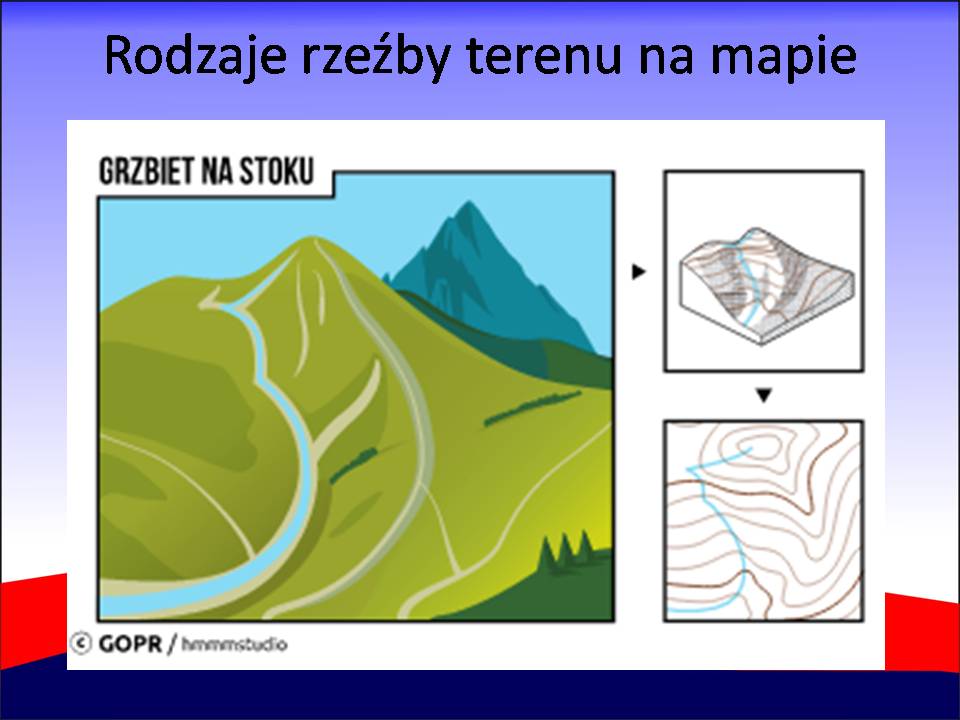 Rodzaje rzeźby terenu na mapie

GRZBIET NA STOKU

© GOPR / hmmmstudio